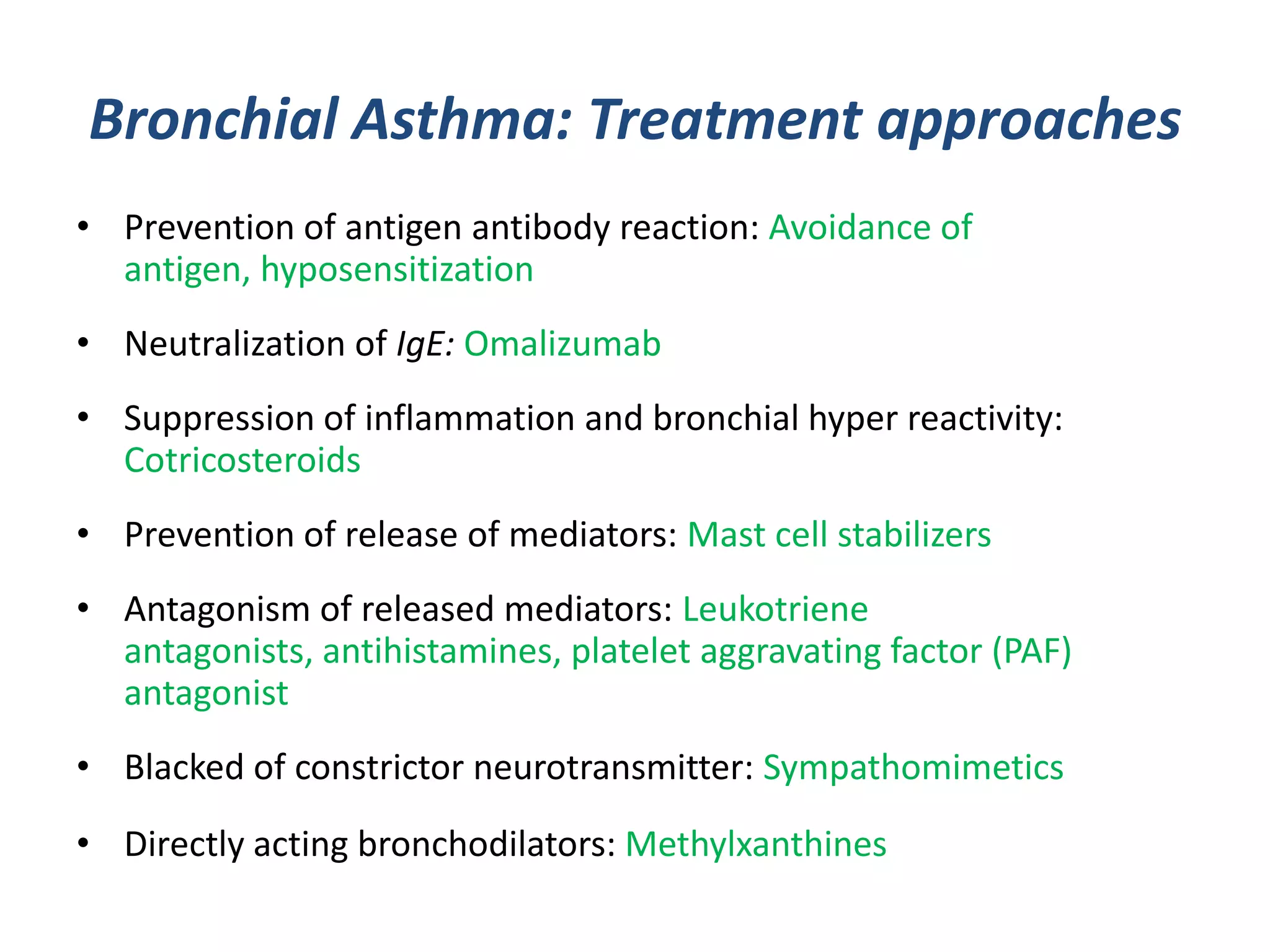 Bronchial Asthma: Treatment approaches

• Prevention of antigen antibody reaction: Avoidance of antigen, hyposensitization

• Neutralization of IgE: Omalizumab

• Suppression of inflammation and bronchial hyper reactivity: Cotricosteroids

• Prevention of release of mediators: Mast cell stabilizers

• Antagonism of released mediators: Leukotriene antagonists, antihistamines, platelet aggravating factor (PAF) antagonist

• Blacked of constrictor neurotransmitter: Sympathomimetics

• Directly acting bronchodilators: Methylxanthines